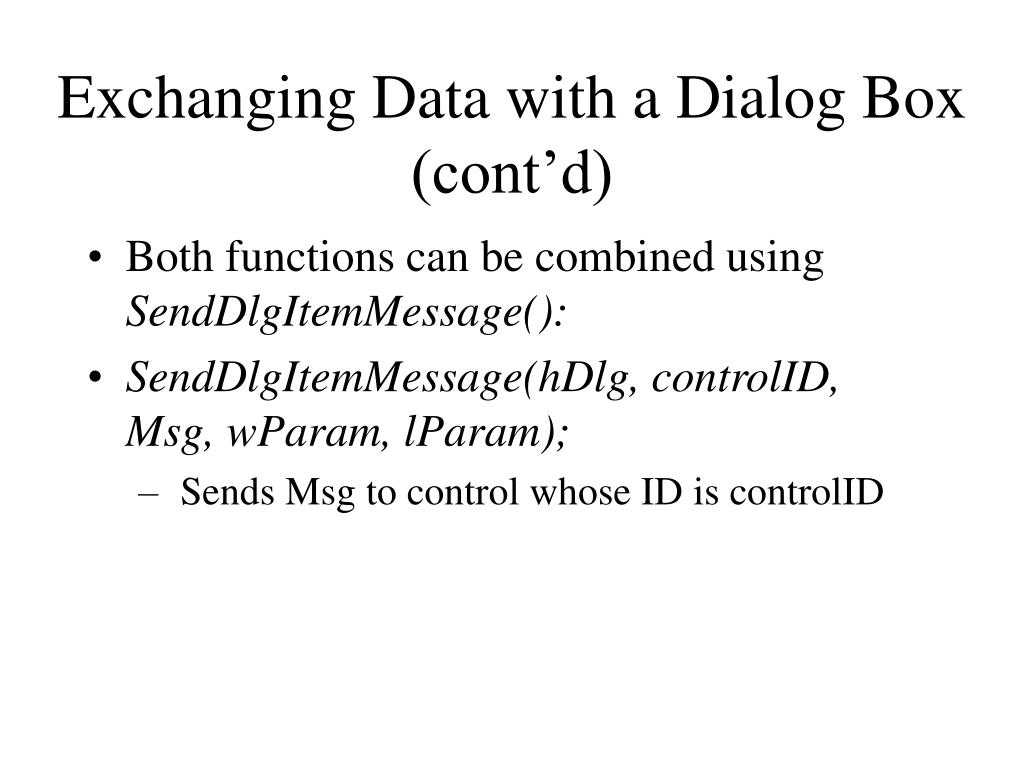 Exchanging Data with a Dialog Box (cont’d)

• Both functions can be combined using SendDlgItemMessage():

• SendDlgItemMessage(hDlg, controlID, Msg, wParam, lParam);

– Sends Msg to control whose ID is controlID